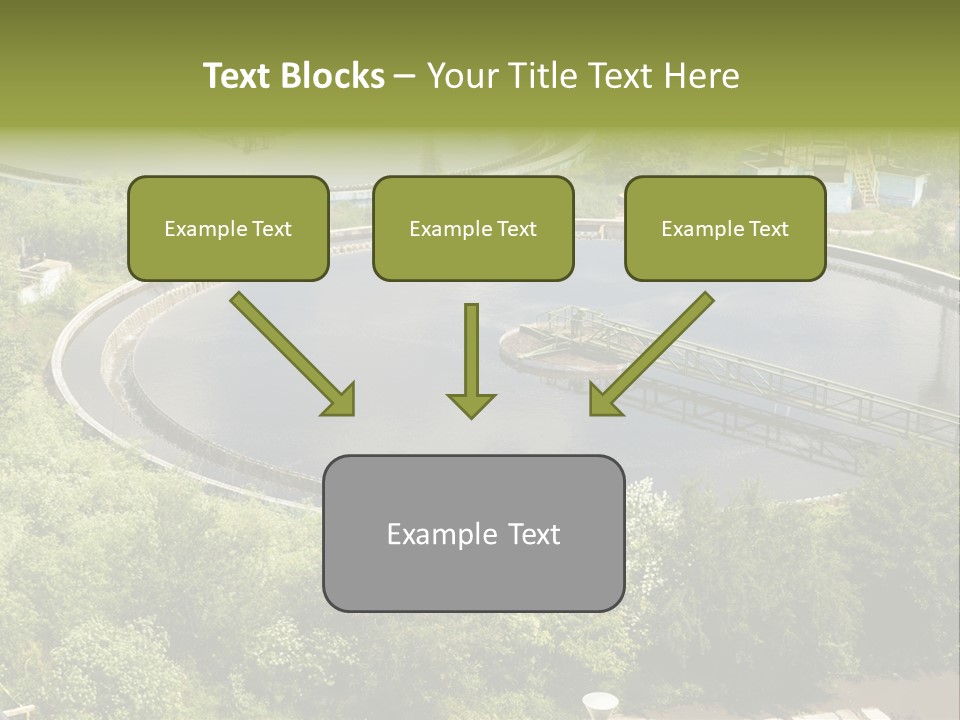 Text Blocks – Your Title Text Here

Example Text

Example Text

Example Text

Example Text